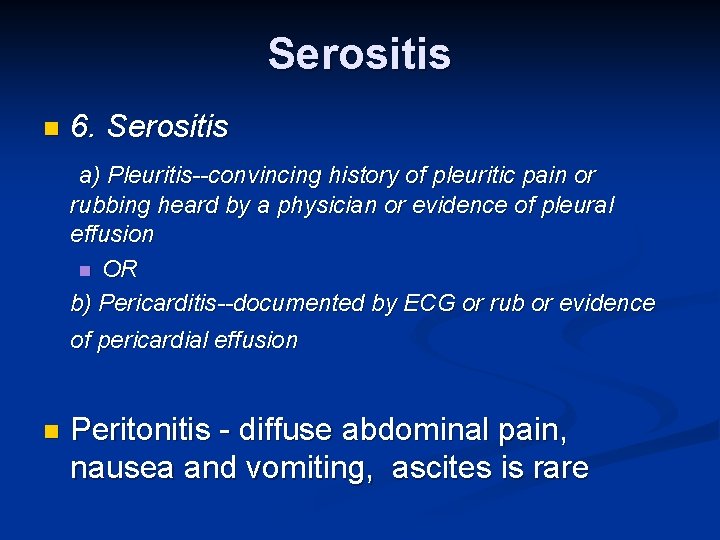 Serositis

6. Serositis

a) Pleuritis--convincing history of pleuritic pain or rubbing heard by a physician or evidence of pleural effusion

OR

b) Pericarditis--documented by ECG or rub or evidence of pericardial effusion

Peritonitis - diffuse abdominal pain, nausea and vomiting, ascites is rare